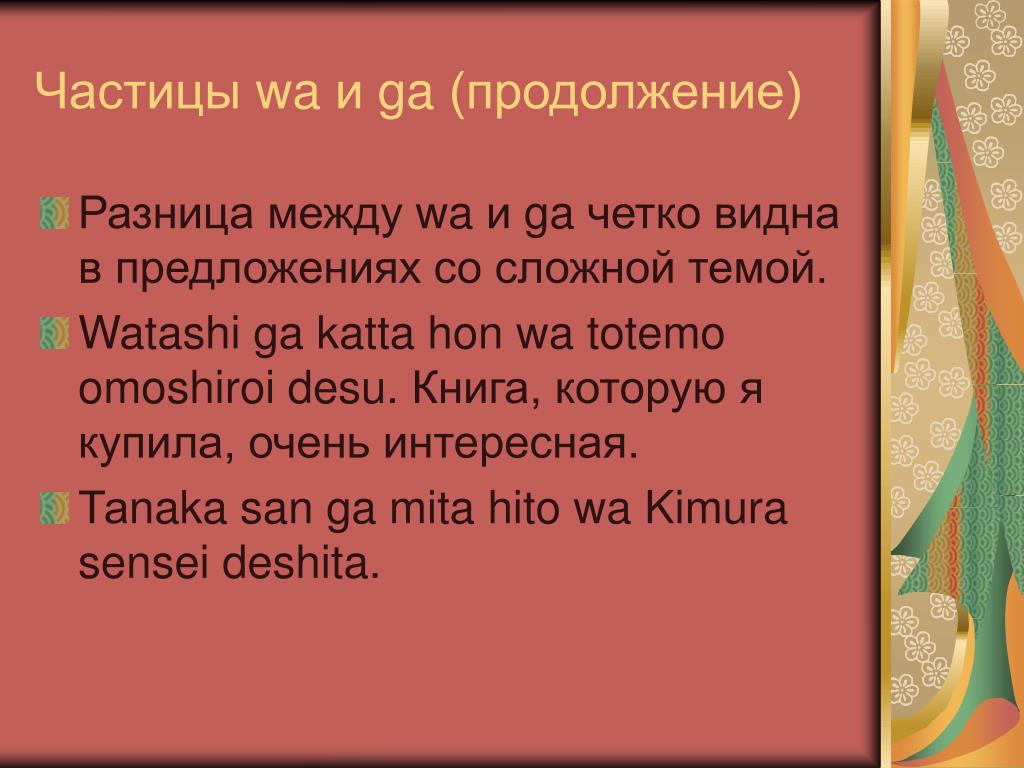 Частицы wa и ga (продолжение)

Разница между wa и ga четко видна в предложениях со сложной темой.

Watashi ga katta hon wa totemo omoshiroi desu. Книга, которую я купила, очень интересная.

Tanaka san ga mita hito wa Kimura sensei deshita.